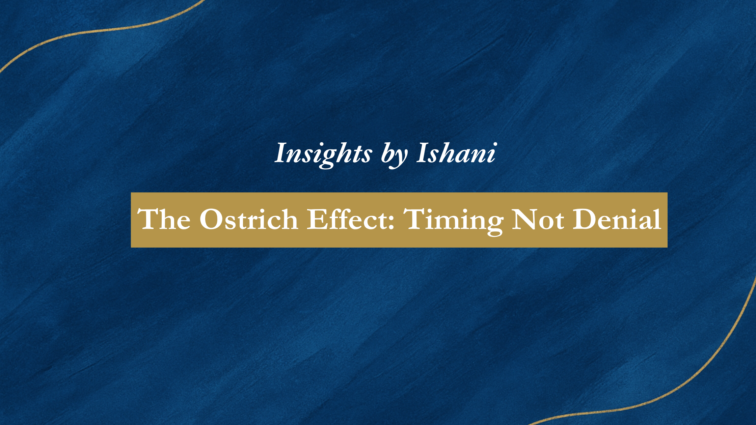 Insights by Ishani

The Ostrich Effect: Timing Not Denial